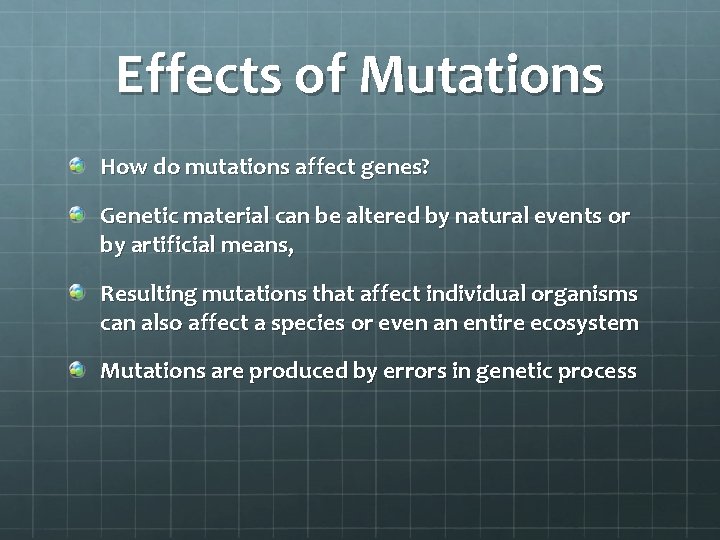 Effects of Mutations

How do mutations affect genes?

Genetic material can be altered by natural events or by artificial means,

Resulting mutations that affect individual organisms can also affect a species or even an entire ecosystem

Mutations are produced by errors in genetic process